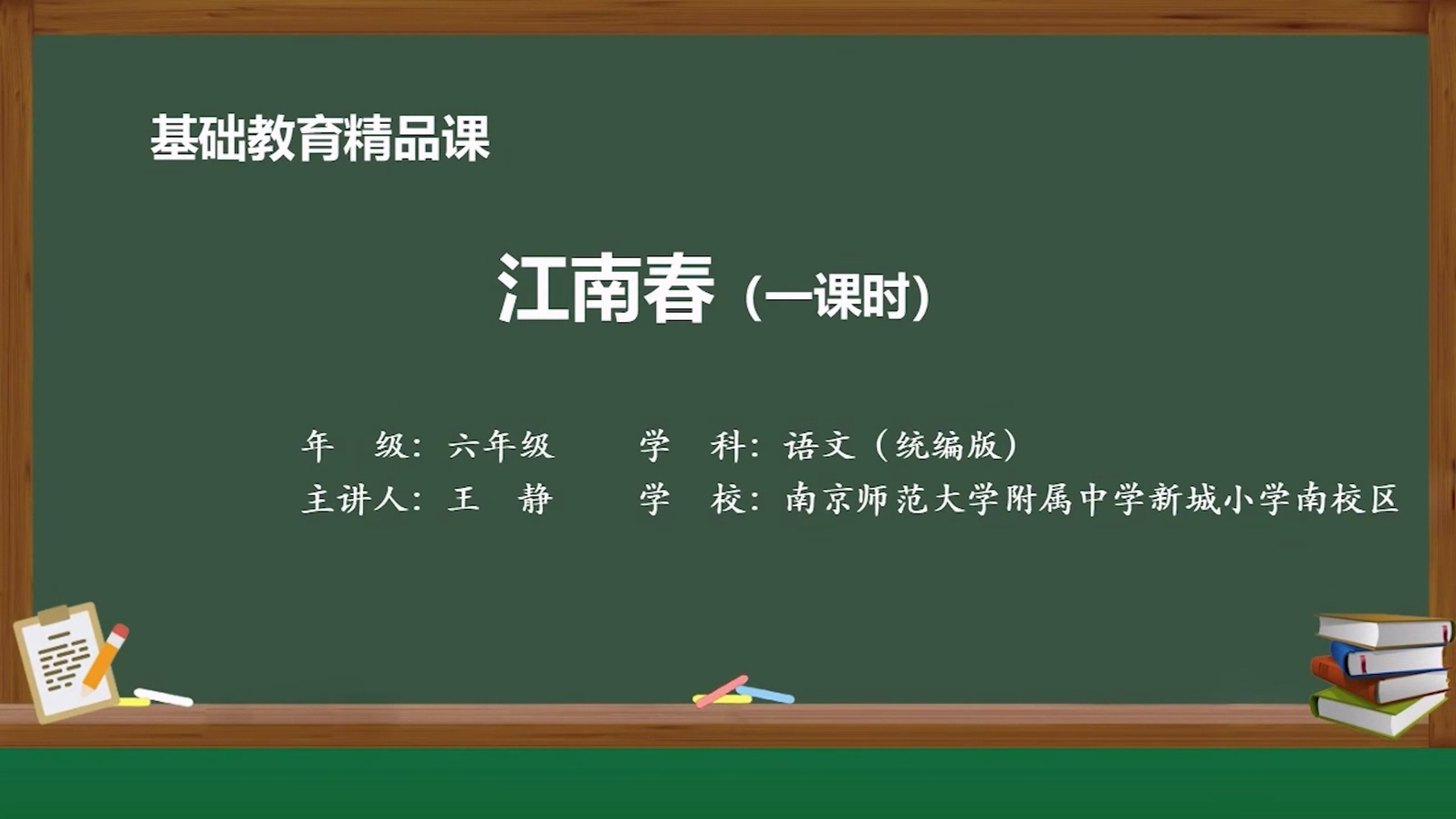 基础教育精品课

江南春（一课时）

年　级：六年级　　学　科：语文（统编版）
主讲人：王　静　　学　校：南京师范大学附属中学新城小学南校区